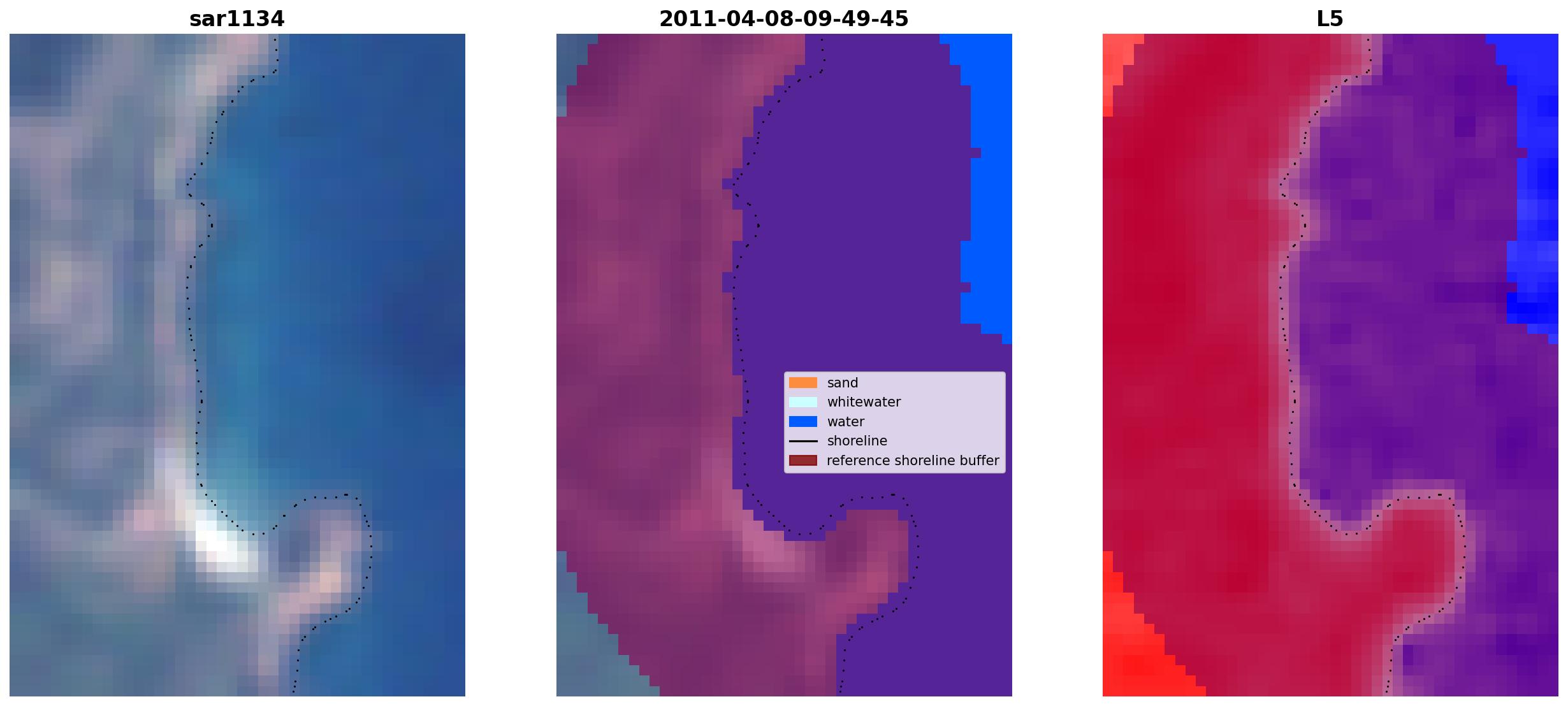 sar1134

2011-04-08-09-49-45

sand
whitewater
water
shoreline
reference shoreline buffer

L5